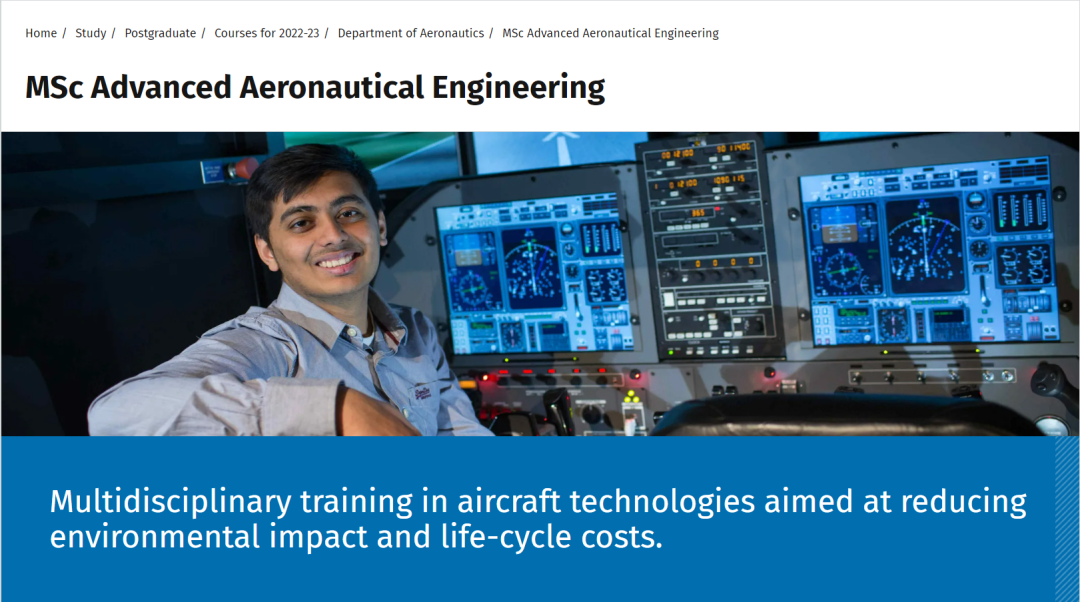 Home / Study / Postgraduate / Courses for 2022-23 / Department of Aeronautics / MSc Advanced Aeronautical Engineering

MSc Advanced Aeronautical Engineering

Multidisciplinary training in aircraft technologies aimed at reducing environmental impact and life-cycle costs.